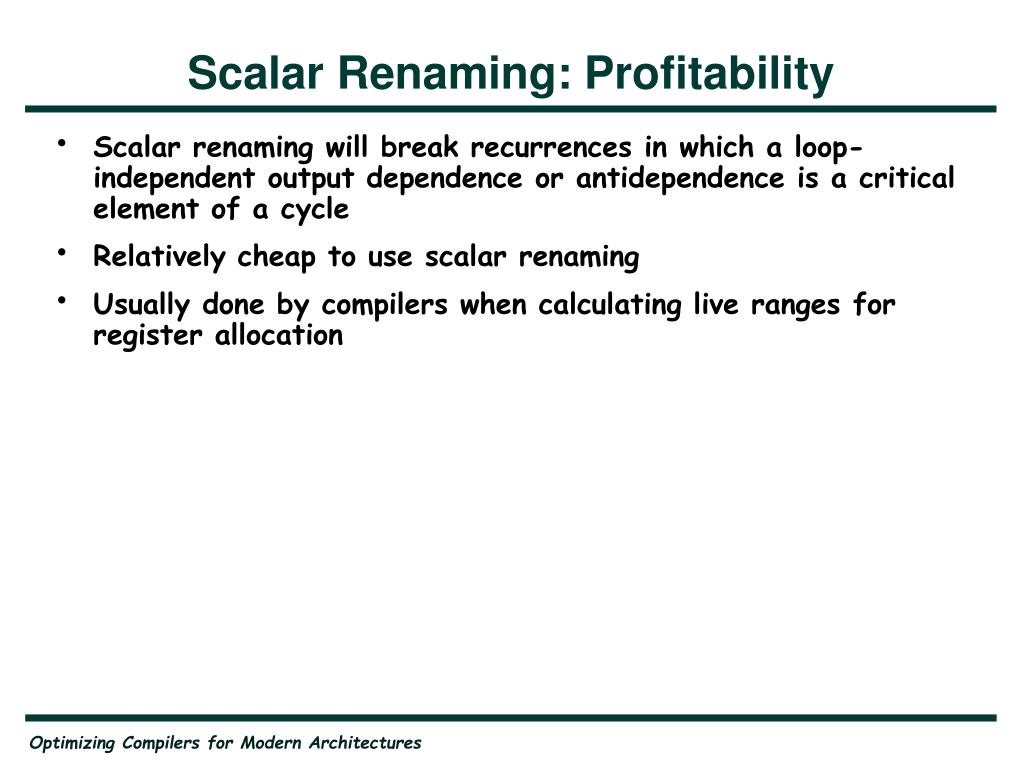 Scalar Renaming: Profitability

• Scalar renaming will break recurrences in which a loop-independent output dependence or antidependence is a critical element of a cycle

• Relatively cheap to use scalar renaming

• Usually done by compilers when calculating live ranges for register allocation

Optimizing Compilers for Modern Architectures